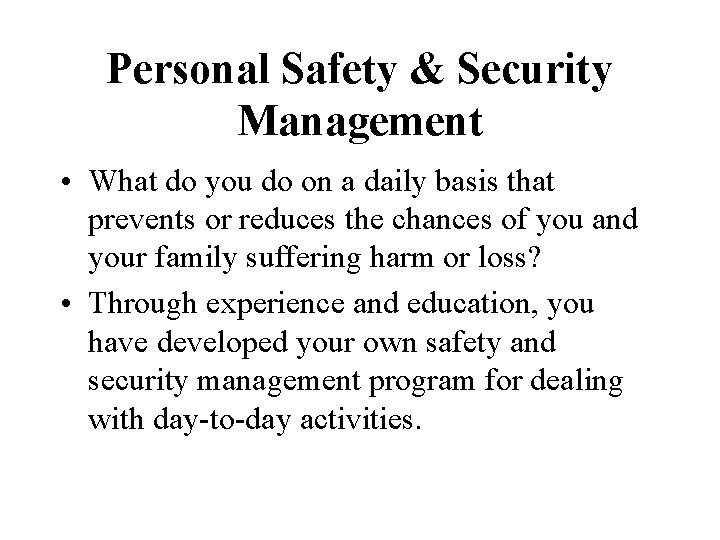 Personal Safety & Security Management

• What do you do on a daily basis that prevents or reduces the chances of you and your family suffering harm or loss?

• Through experience and education, you have developed your own safety and security management program for dealing with day-to-day activities.